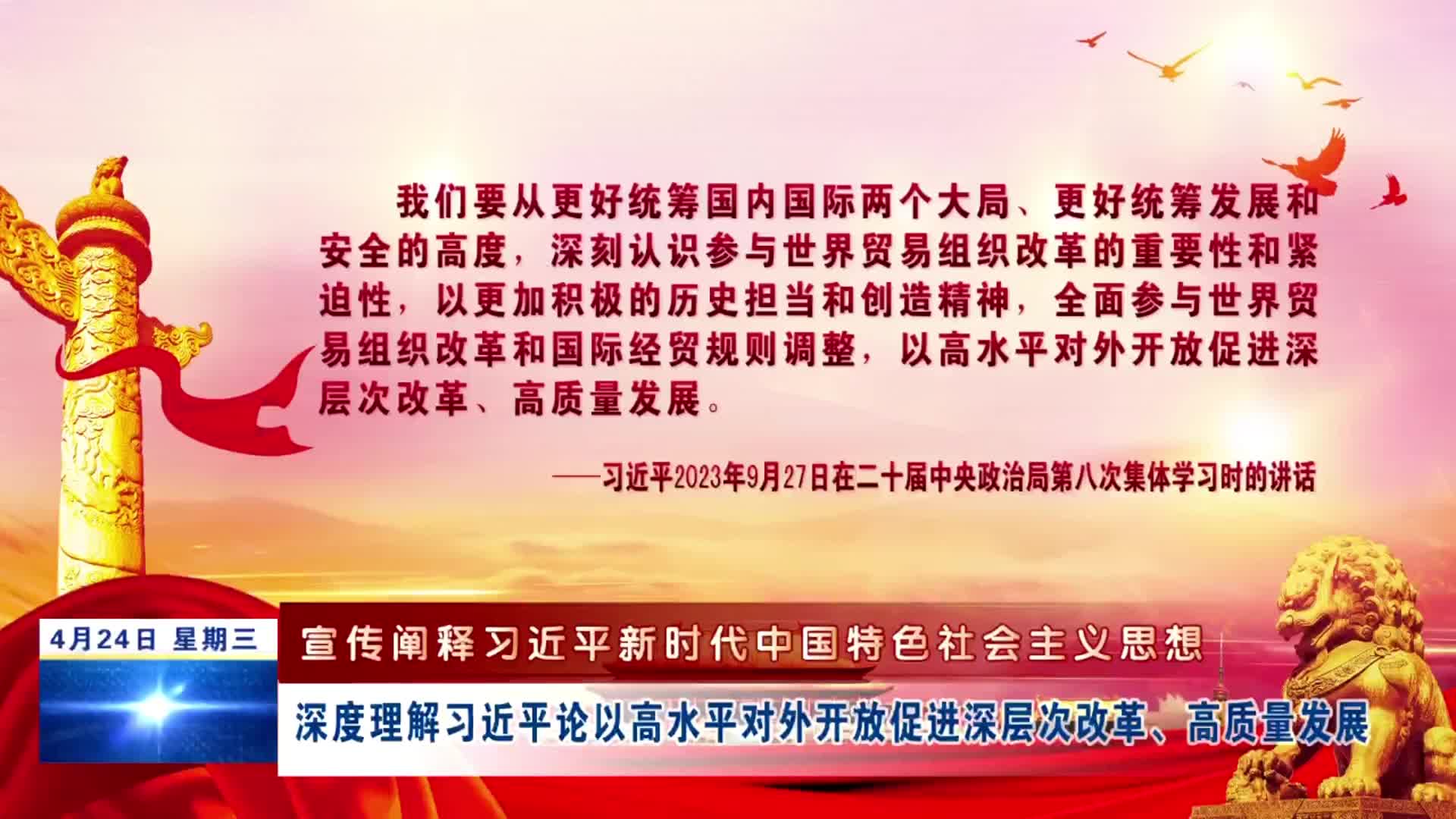 我们要从更好统筹国内国际两个大局、更好统筹发展和安全的高度，深刻认识参与世界贸易组织改革的重要性和紧迫性，以更加积极的历史担当和创造精神，全面参与世界贸易组织改革和国际经贸规则调整，以高水平对外开放促进深层次改革、高质量发展。

——习近平2023年9月27日在二十届中央政治局第八次集体学习时的讲话

4月24日 星期三

宣传阐释习近平新时代中国特色社会主义思想

深度理解习近平论以高水平对外开放促进深层次改革、高质量发展